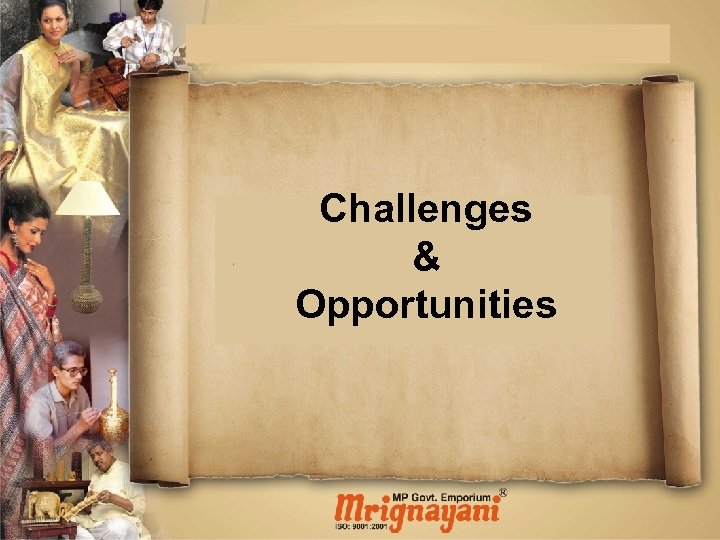 Challenges
&
Opportunities

MP Govt. Emporium
Mrignayani®
ISO: 9001:2001